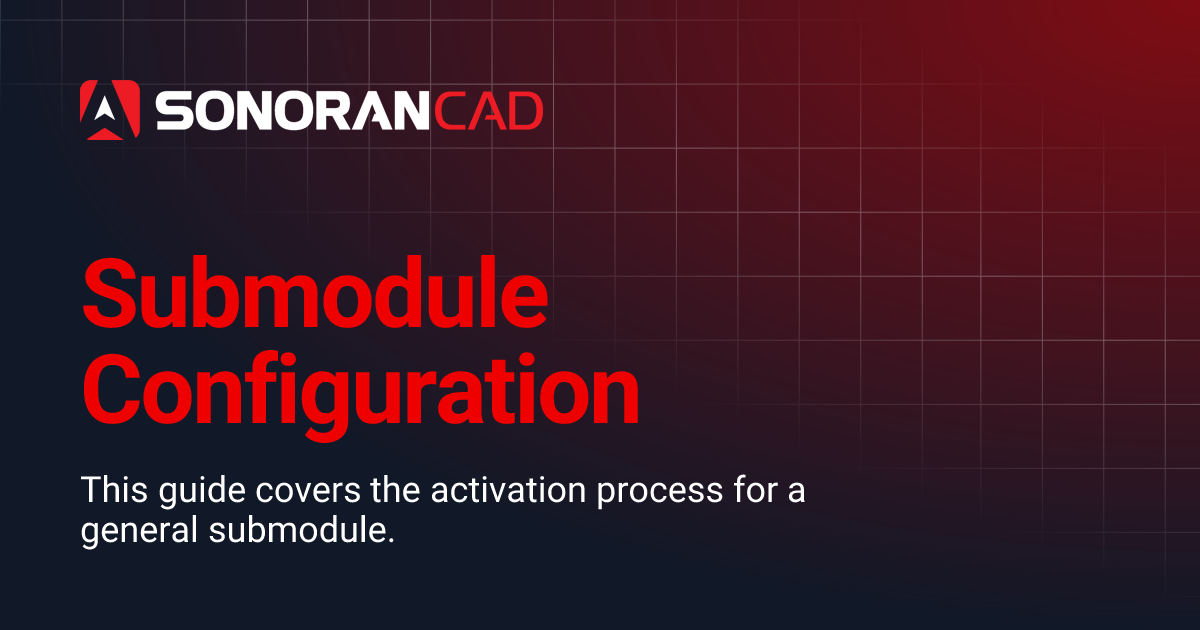 SONORANCAD

Submodule Configuration

This guide covers the activation process for a general submodule.